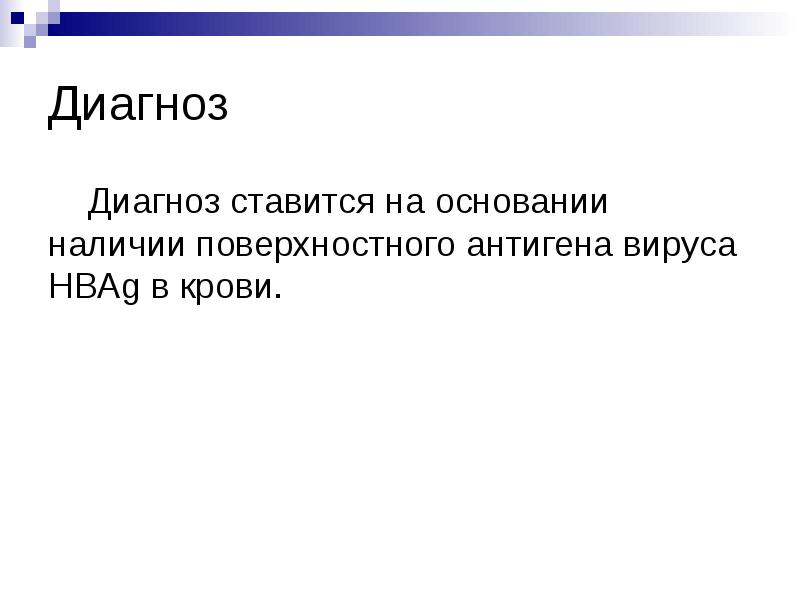 Диагноз

Диагноз ставится на основании наличии поверхностного антигена вируса HBAg в крови.